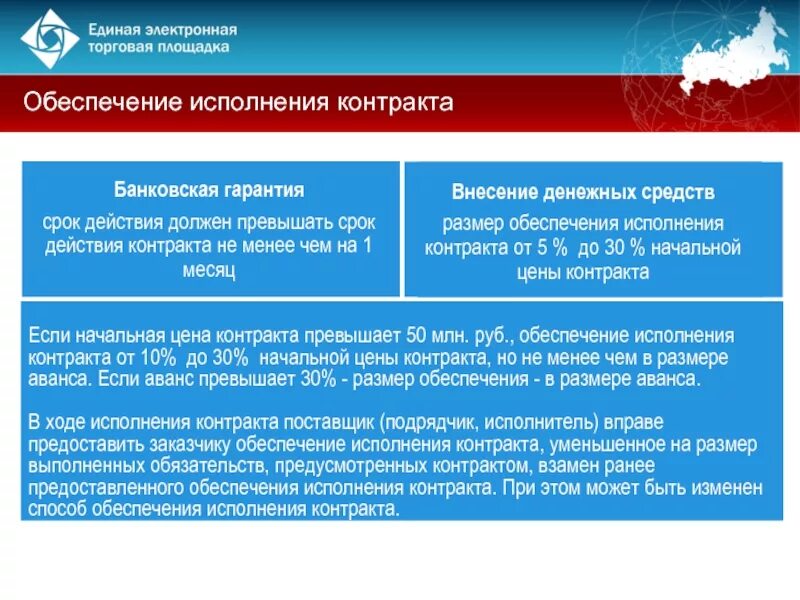 Единая электронная торговая площадка

Обеспечение исполнения контракта

Банковская гарантия

срок действия должен превышать срок действия контракта не менее чем на 1 месяц

Внесение денежных средств

размер обеспечения исполнения контракта от 5 % до 30 % начальной цены контракта

Если начальная цена контракта превышает 50 млн. руб., обеспечение исполнения контракта от 10% до 30% начальной цены контракта, но не менее чем в размере аванса. Если аванс превышает 30% - размер обеспечения - в размере аванса.

В ходе исполнения контракта поставщик (подрядчик, исполнитель) вправе предоставить заказчику обеспечение исполнения контракта, уменьшенное на размер выполненных обязательств, предусмотренных контрактом, взамен ранее предоставленного обеспечения исполнения контракта. При этом может быть изменен способ обеспечения исполнения контракта.